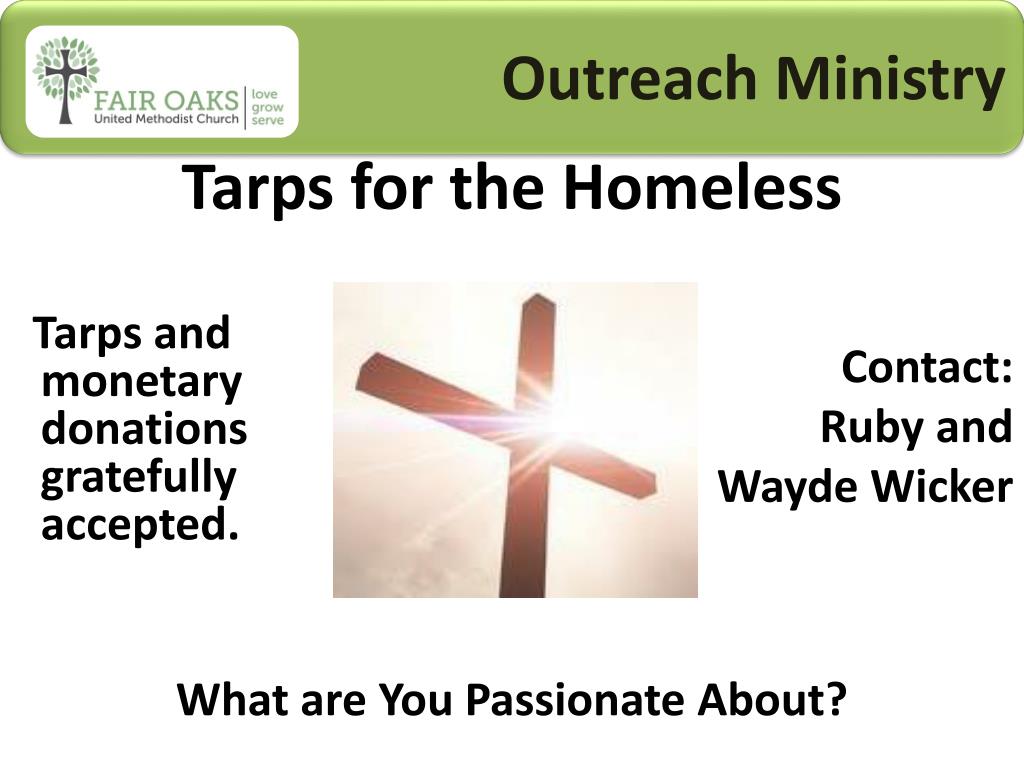 FAIR OAKS
United Methodist Church
love
grow
serve

Outreach Ministry

Tarps for the Homeless

Tarps and monetary donations gratefully accepted.

Contact:
Ruby and Wayde Wicker

What are You Passionate About?